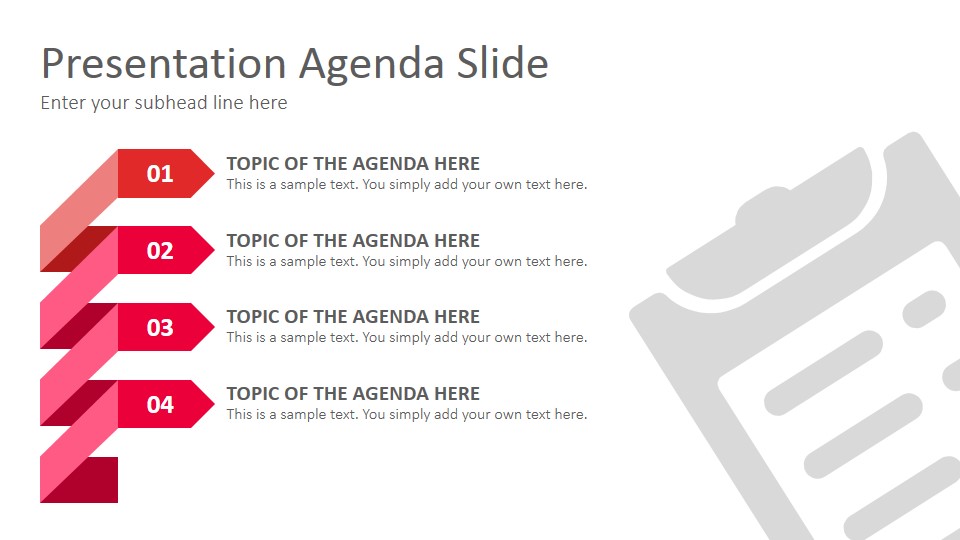 Presentation Agenda Slide

Enter your subhead line here

01

TOPIC OF THE AGENDA HERE

This is a sample text. You simply add your own text here.

02

TOPIC OF THE AGENDA HERE

This is a sample text. You simply add your own text here.

03

TOPIC OF THE AGENDA HERE

This is a sample text. You simply add your own text here.

04

TOPIC OF THE AGENDA HERE

This is a sample text. You simply add your own text here.